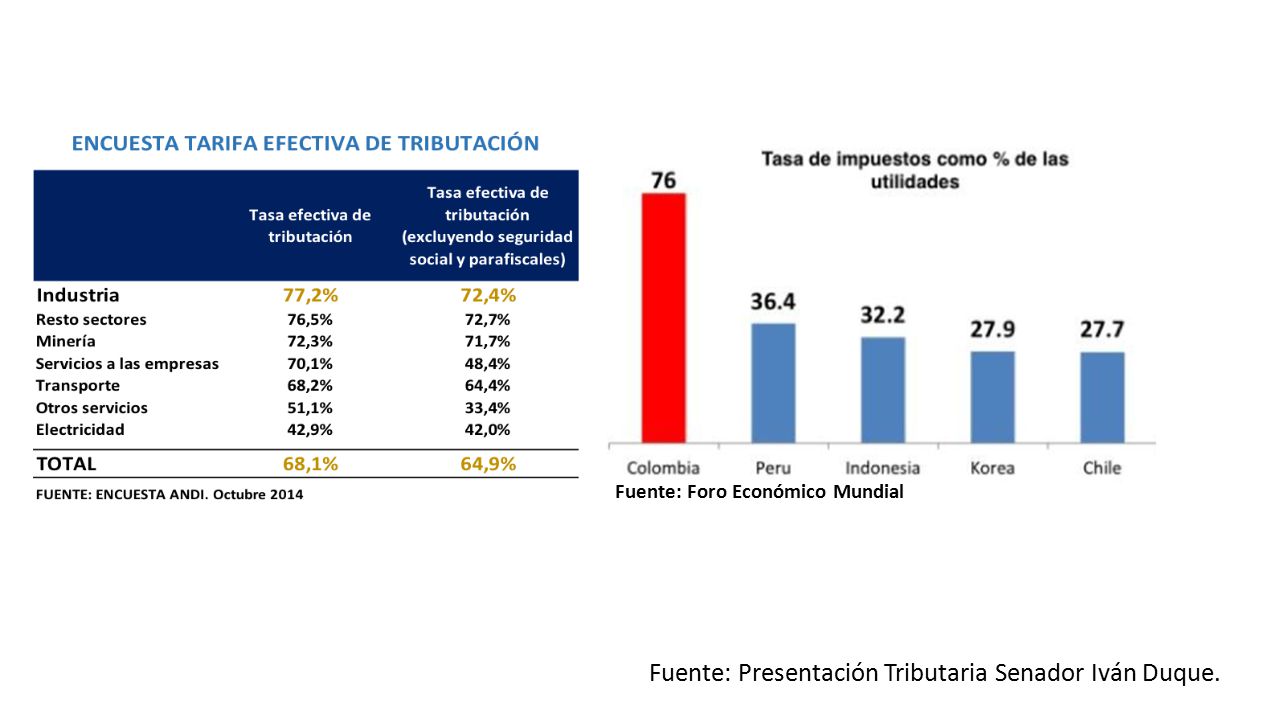 ENCUESTA TARIFA EFECTIVA DE TRIBUTACIÓN

| | Tasa efectiva de tributación | Tasa efectiva de tributación (excluyendo seguridad social y parafiscales) |
|---|---|---|
| Industria | 77,2% | 72,4% |
| Resto sectores | 76,5% | 72,7% |
| Minería | 72,3% | 71,7% |
| Servicios a las empresas | 70,1% | 48,4% |
| Transporte | 68,2% | 64,4% |
| Otros servicios | 51,1% | 33,4% |
| Electricidad | 42,9% | 42,0% |
| TOTAL | 68,1% | 64,9% |

FUENTE: ENCUESTA ANDI. Octubre 2014

Tasa de impuestos como % de las utilidades

76
36.4
32.2
27.9
27.7

Colombia
Peru
Indonesia
Korea
Chile

Fuente: Foro Económico Mundial

Fuente: Presentación Tributaria Senador Iván Duque.